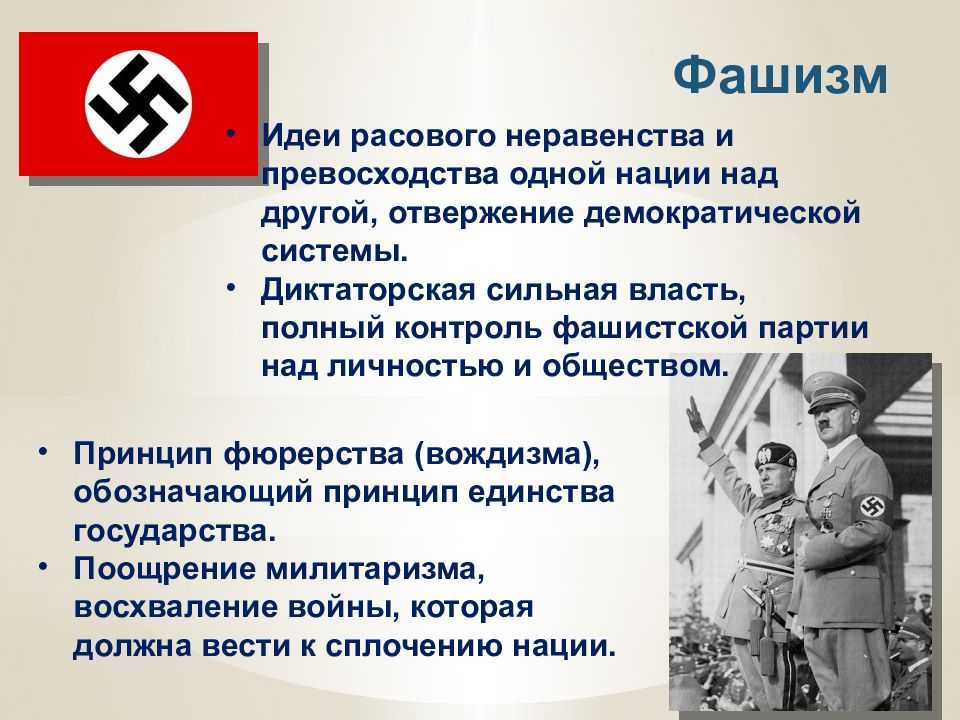 Фашизм

• Идеи расового неравенства и превосходства одной нации над другой, отвержение демократической системы.
• Диктаторская сильная власть, полный контроль фашистской партии над личностью и обществом.

• Принцип фюрерства (вождизма), обозначающий принцип единства государства.
• Поощрение милитаризма, восхваление войны, которая должна вести к сплочению нации.